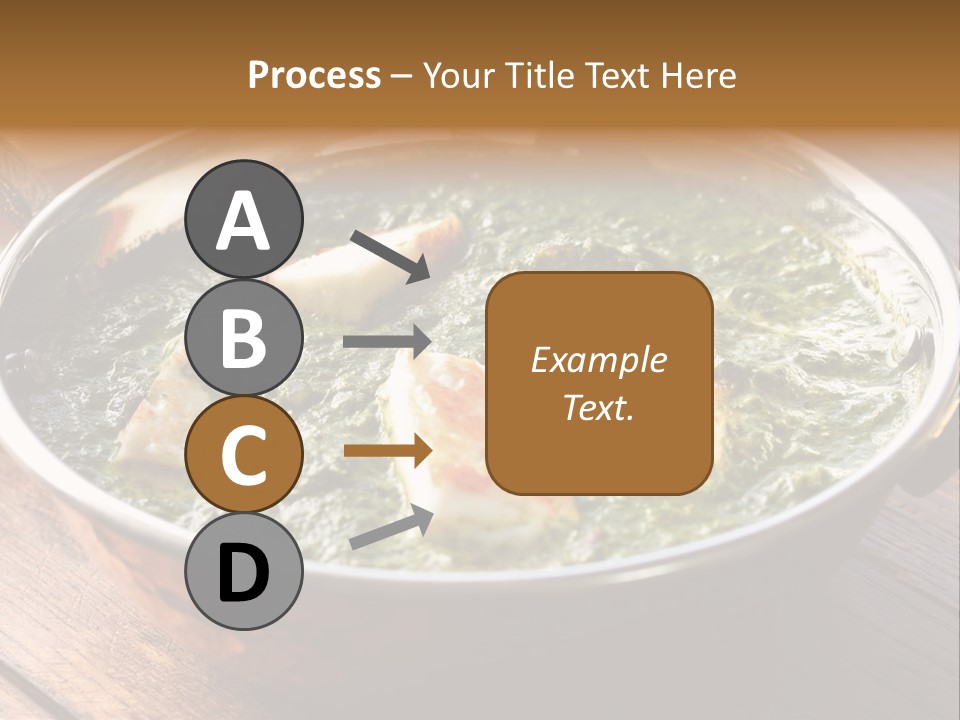 Process – Your Title Text Here

A

B

C

D

Example Text.